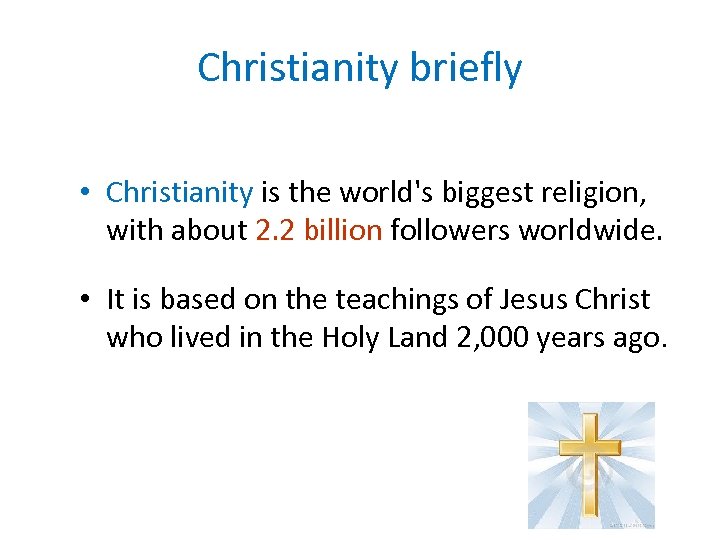 Christianity briefly

• Christianity is the world's biggest religion, with about 2.2 billion followers worldwide.

• It is based on the teachings of Jesus Christ who lived in the Holy Land 2,000 years ago.